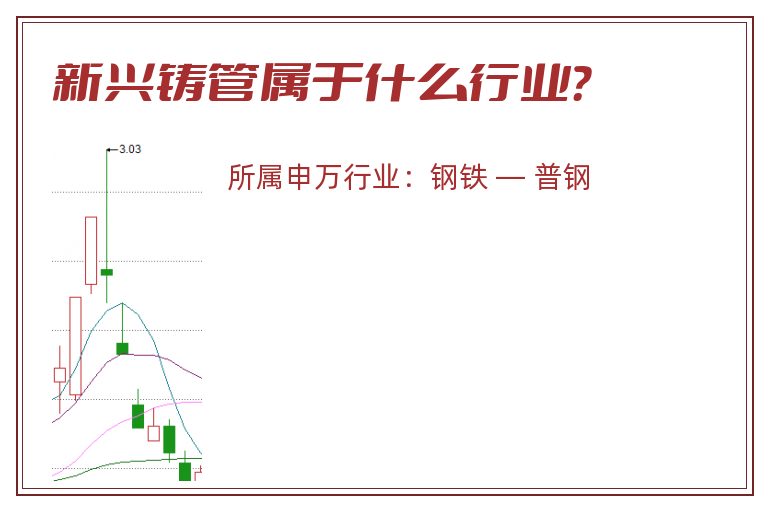 新兴铸管属于什么行业?

3.03

所属申万行业：钢铁 — 普钢